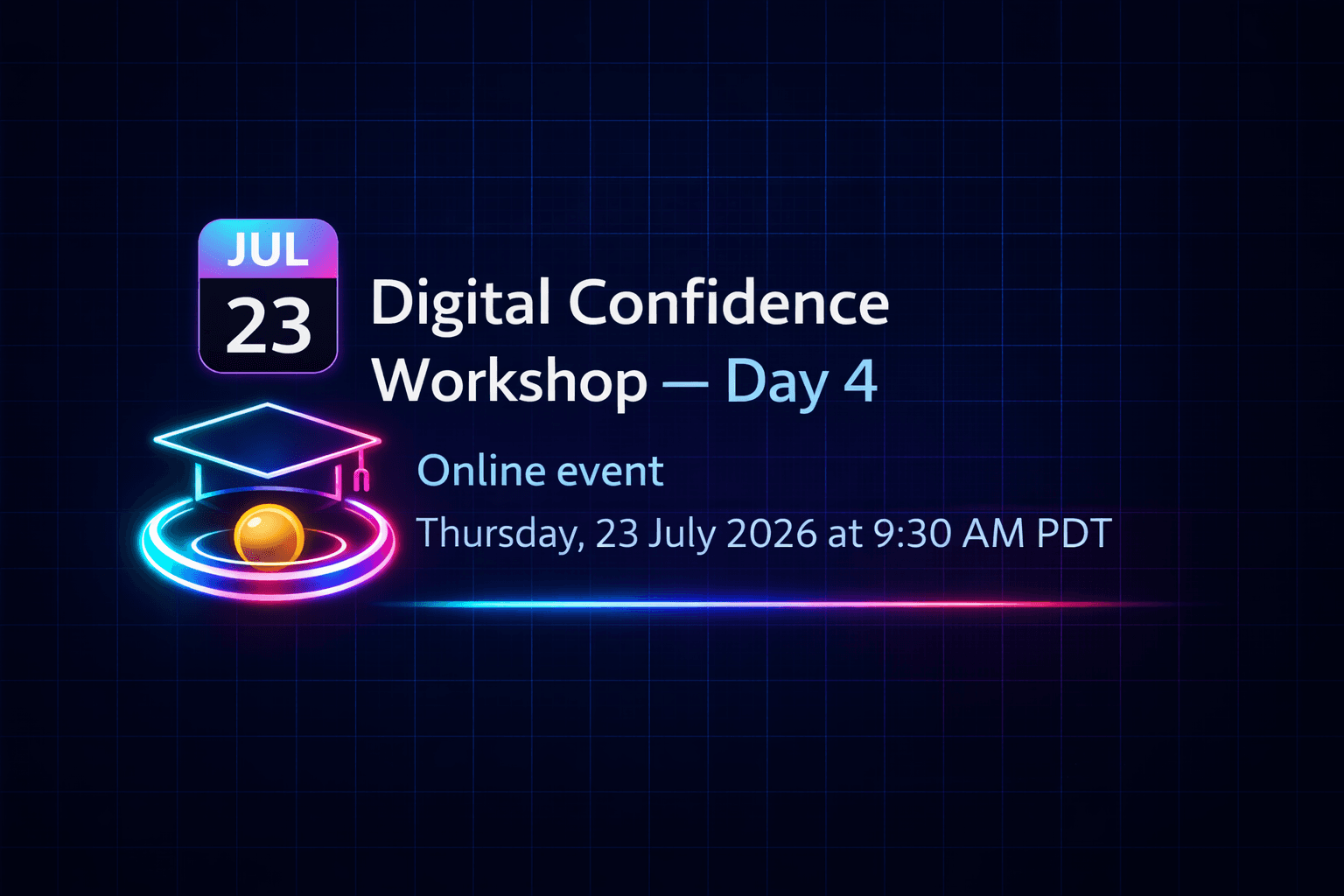 JUL
23

Digital Confidence Workshop — Day 4

Online event

Thursday, 23 July 2026 at 9:30 AM PDT